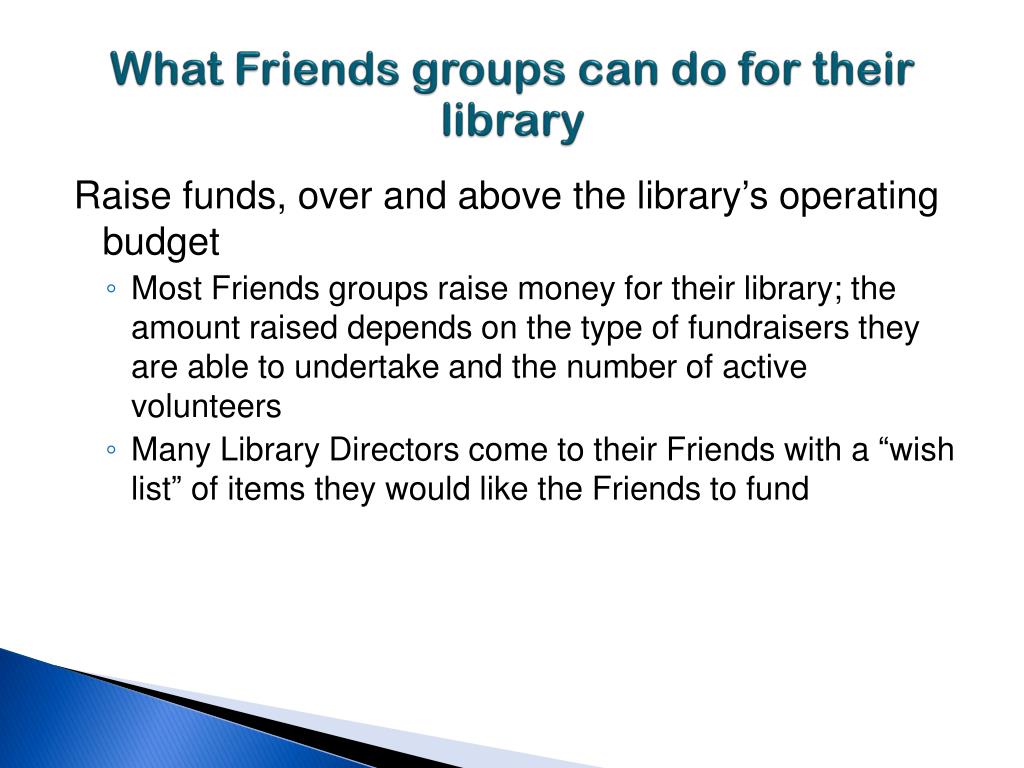 What Friends groups can do for their library

Raise funds, over and above the library’s operating budget

◦ Most Friends groups raise money for their library; the amount raised depends on the type of fundraisers they are able to undertake and the number of active volunteers

◦ Many Library Directors come to their Friends with a “wish list” of items they would like the Friends to fund